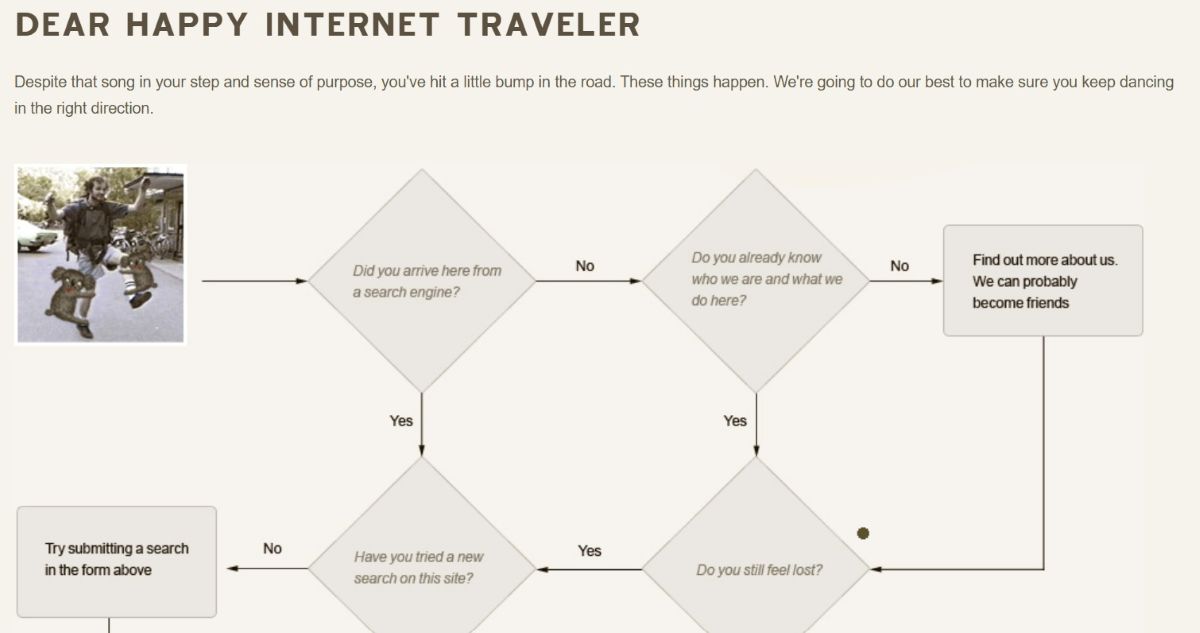 DEAR HAPPY INTERNET TRAVELER

Despite that song in your step and sense of purpose, you've hit a little bump in the road. These things happen. We're going to do our best to make sure you keep dancing in the right direction.

Did you arrive here from a search engine?

No

Do you already know who we are and what we do here?

No

Find out more about us. We can probably become friends

Yes

Yes

Try submitting a search in the form above

No

Have you tried a new search on this site?

Yes

Do you still feel lost?